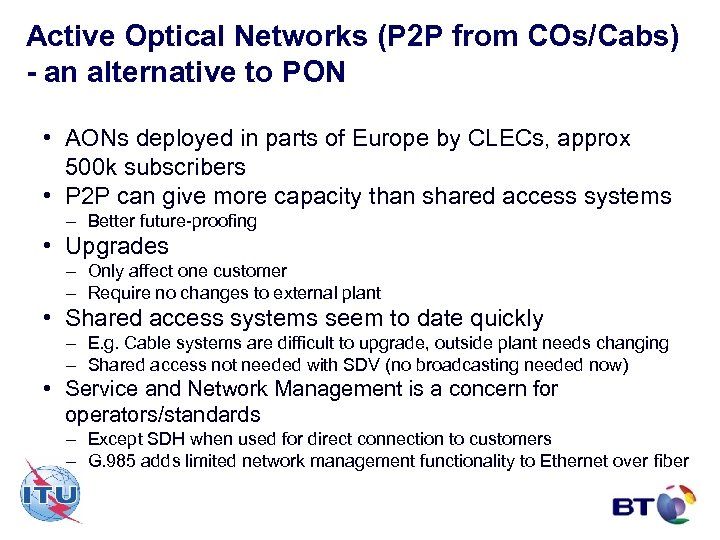 Active Optical Networks (P2P from COs/Cabs) - an alternative to PON

• AONs deployed in parts of Europe by CLECs, approx 500k subscribers
• P2P can give more capacity than shared access systems
– Better future-proofing
• Upgrades
– Only affect one customer
– Require no changes to external plant
• Shared access systems seem to date quickly
– E.g. Cable systems are difficult to upgrade, outside plant needs changing
– Shared access not needed with SDV (no broadcasting needed now)
• Service and Network Management is a concern for operators/standards
– Except SDH when used for direct connection to customers
– G.985 adds limited network management functionality to Ethernet over fiber

ITU

BT